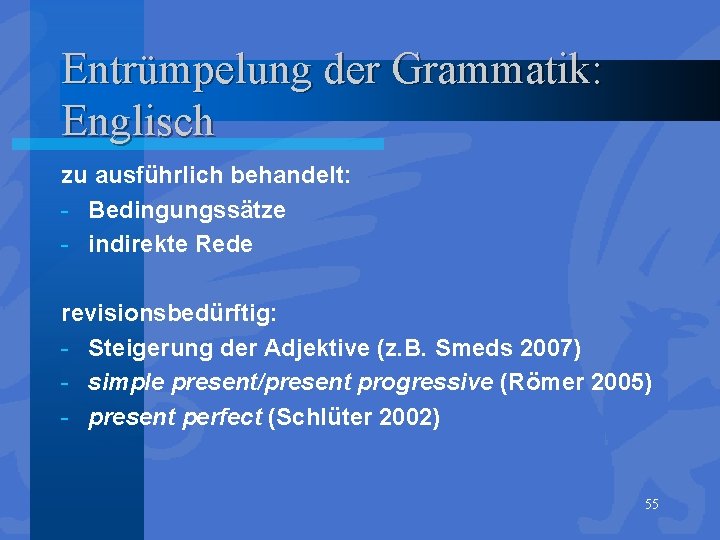 Entrümpelung der Grammatik: Englisch

zu ausführlich behandelt:
- Bedingungssätze
- indirekte Rede

revisionsbedürftig:
- Steigerung der Adjektive (z.B. Smeds 2007)
- simple present/present progressive (Römer 2005)
- present perfect (Schlüter 2002)

55